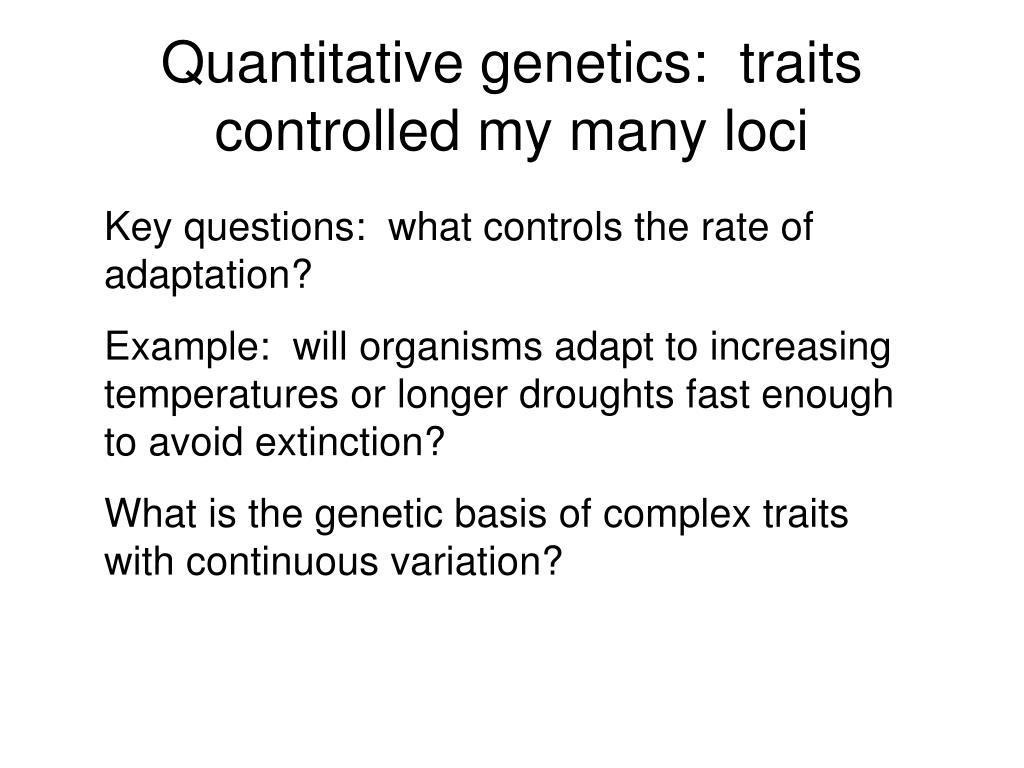 Quantitative genetics:  traits controlled my many loci

Key questions:  what controls the rate of adaptation?

Example:  will organisms adapt to increasing temperatures or longer droughts fast enough to avoid extinction?

What is the genetic basis of complex traits with continuous variation?